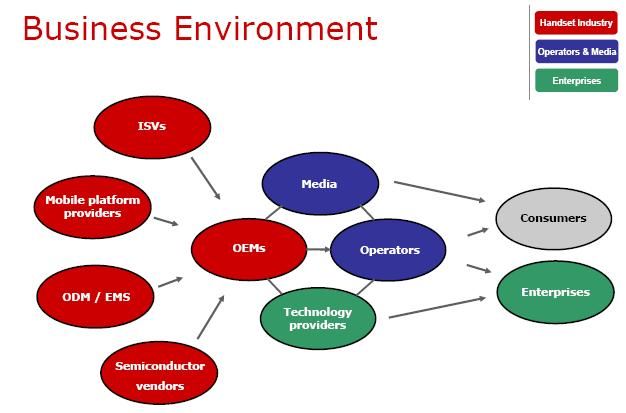 Business Environment

Handset Industry

Operators & Media

Enterprises

ISVs

Mobile platform providers

ODM / EMS

Semiconductor vendors

OEMs

Media

Operators

Technology providers

Consumers

Enterprises